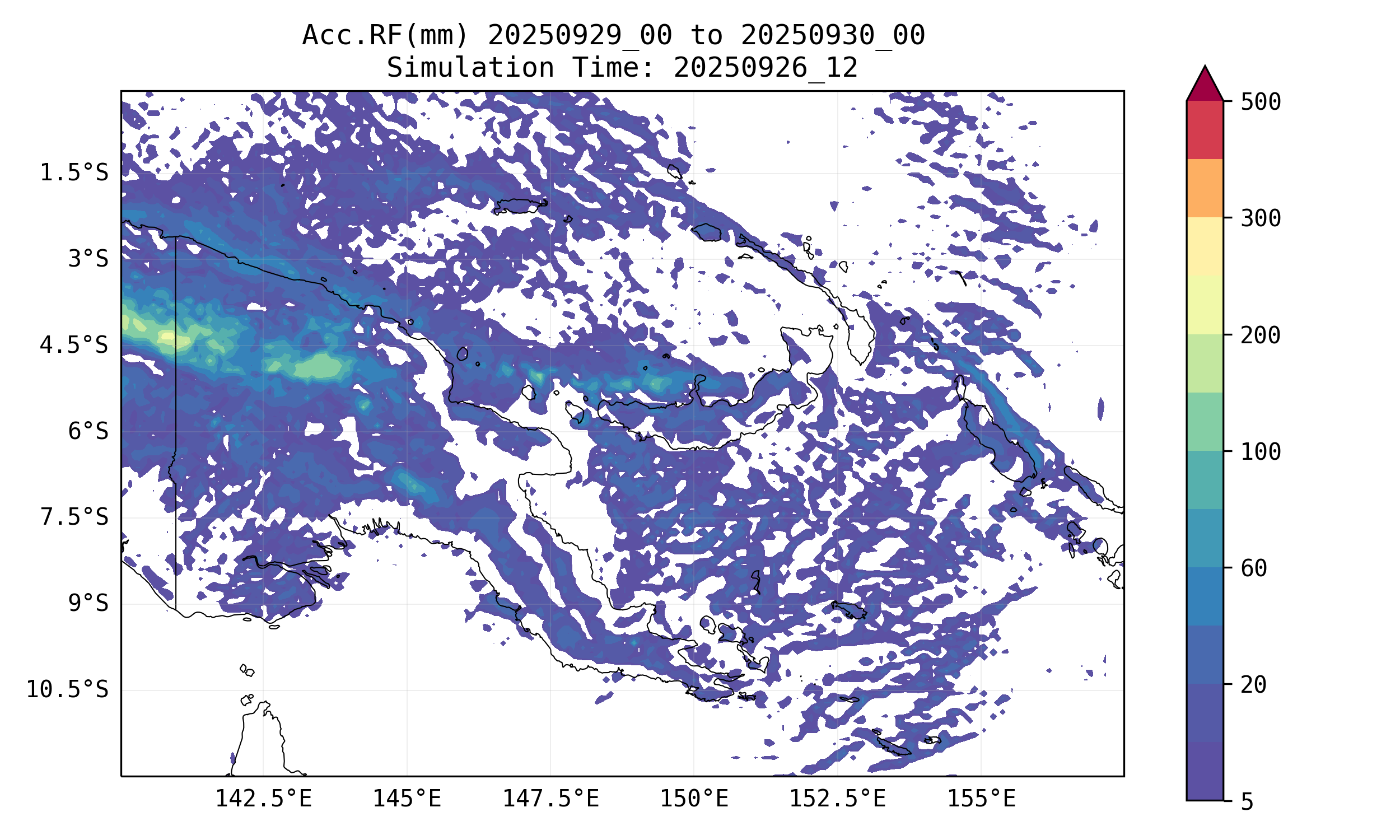 Acc.RF(mm) 20250929_00 to 20250930_00
Simulation Time: 20250926_12

1.5°S
3°S
4.5°S
6°S
7.5°S
9°S
10.5°S

142.5°E
145°E
147.5°E
150°E
152.5°E
155°E

500
300
200
100
60
20
5